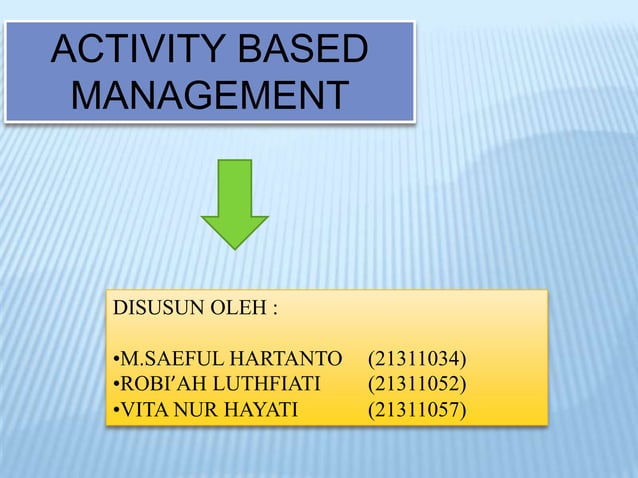 ACTIVITY BASED MANAGEMENT

DISUSUN OLEH :

•M.SAEFUL HARTANTO (21311034)
•ROBI'AH LUTHFIATI (21311052)
•VITA NUR HAYATI (21311057)